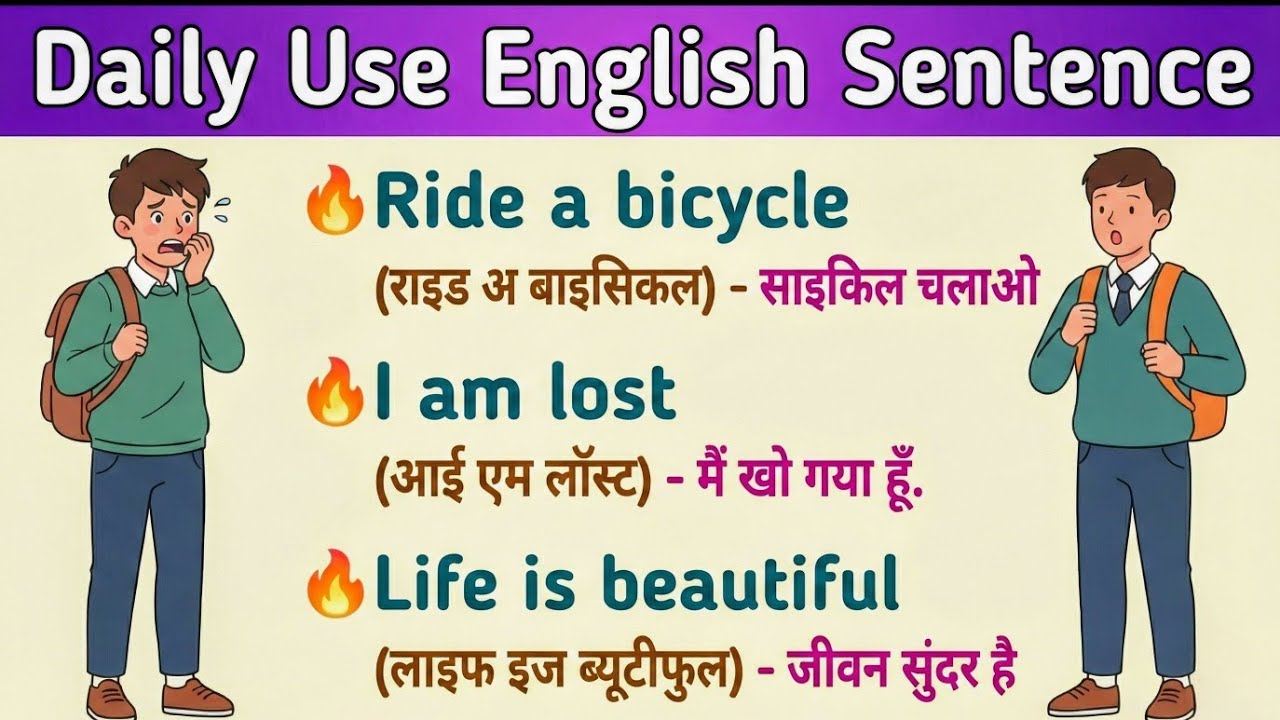 Daily Use English Sentence

🔥Ride a bicycle
(राइड अ बाइसिकल) - साइकिल चलाओ

🔥I am lost
(आई एम लॉस्ट) - मैं खो गया हूँ.

🔥Life is beautiful
(लाइफ इज ब्यूटीफुल) - जीवन सुंदर है